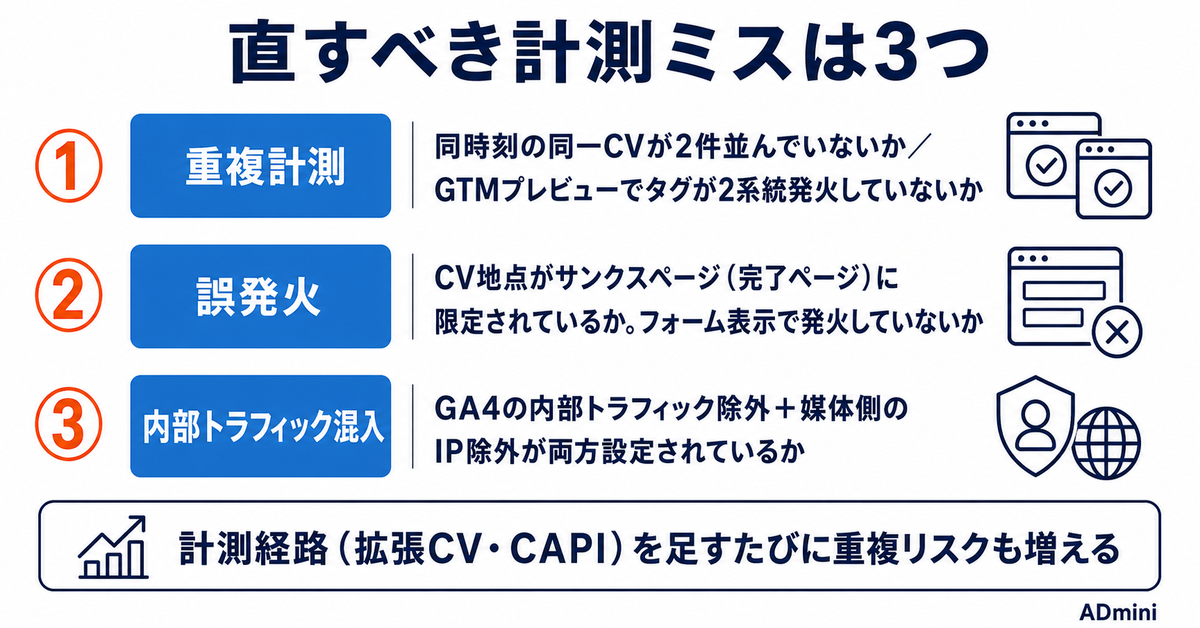 直すべき計測ミスは3つ

①

重複計測

同時刻の同一CVが2件並んでいないか／GTMプレビューでタグが2系統発火していないか

②

誤発火

CV地点がサンクスページ（完了ページ）に限定されているか。フォーム表示で発火していないか

③

内部トラフィック混入

GA4の内部トラフィック除外＋媒体側のIP除外が両方設定されているか

計測経路（拡張CV・CAPI）を足すたびに重複リスクも増える

ADmini